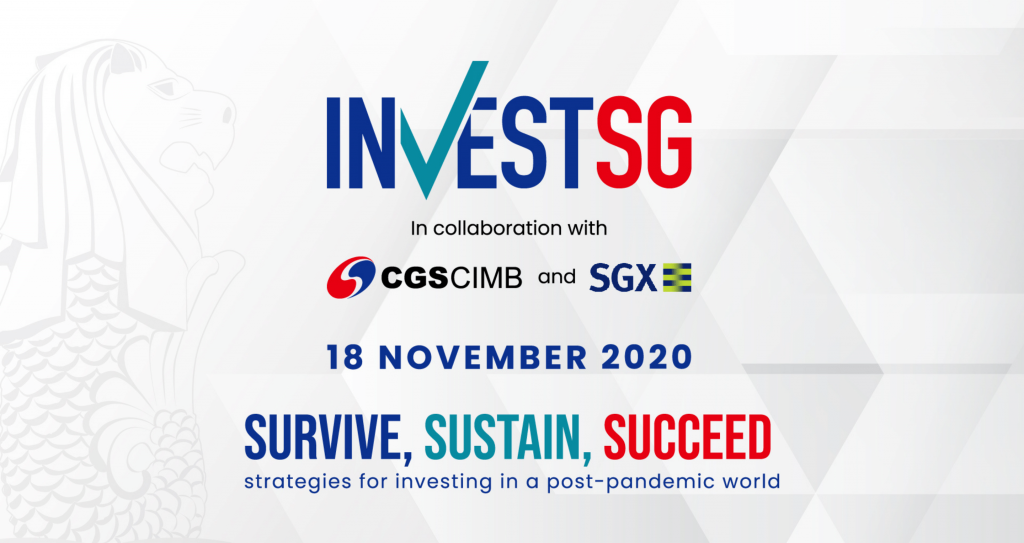 INVESTSG

In collaboration with

CGSCIMB and SGX

18 NOVEMBER 2020

SURVIVE, SUSTAIN, SUCCEED

strategies for investing in a post-pandemic world